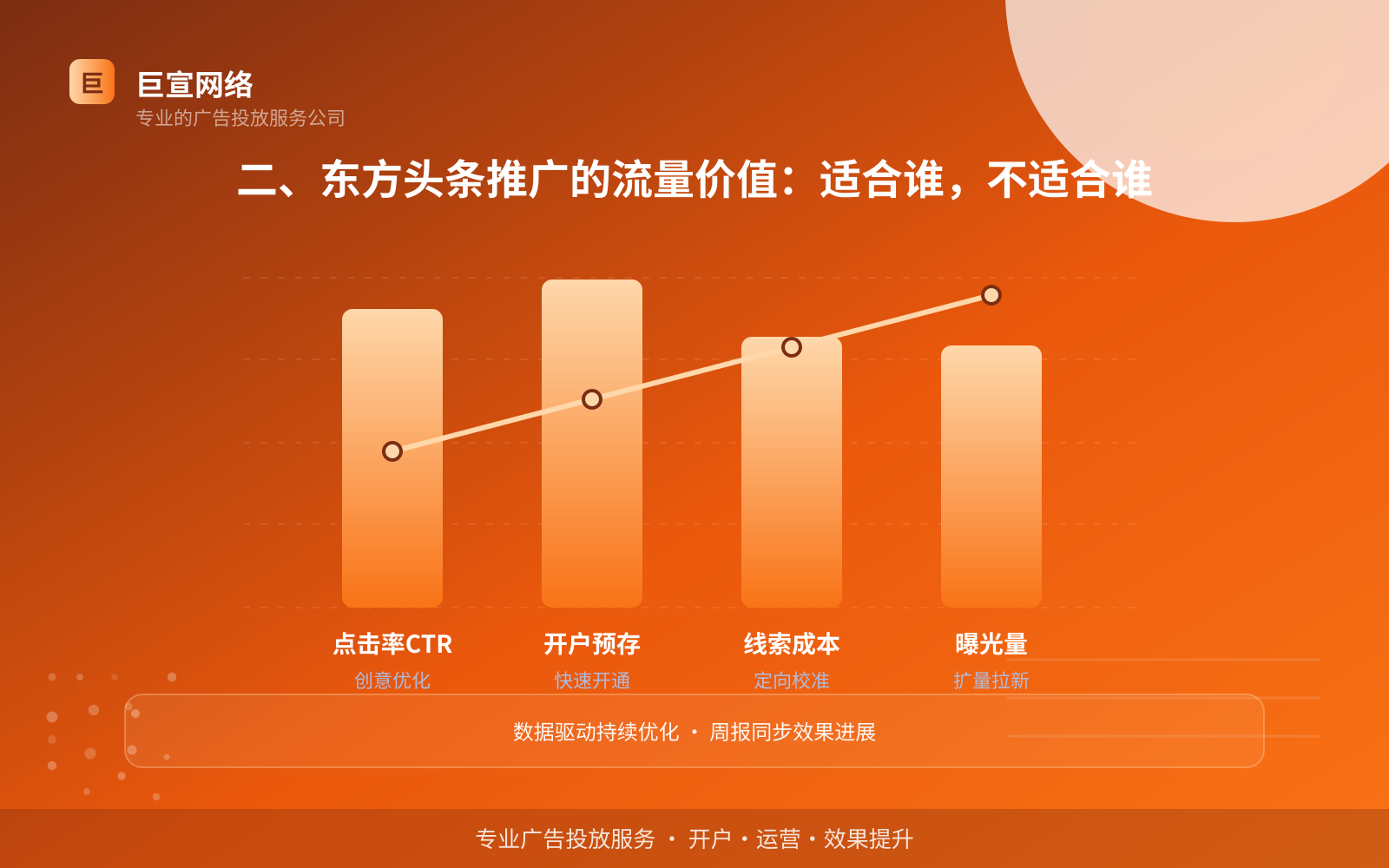 巨
巨宣网络
专业的广告投放服务公司

二、东方头条推广的流量价值：适合谁，不适合谁

点击率CTR
创意优化

开户预存
快速开通

线索成本
定向校准

曝光量
扩量拉新

数据驱动持续优化 · 周报同步效果进展

专业广告投放服务 · 开户 · 运营 · 效果提升